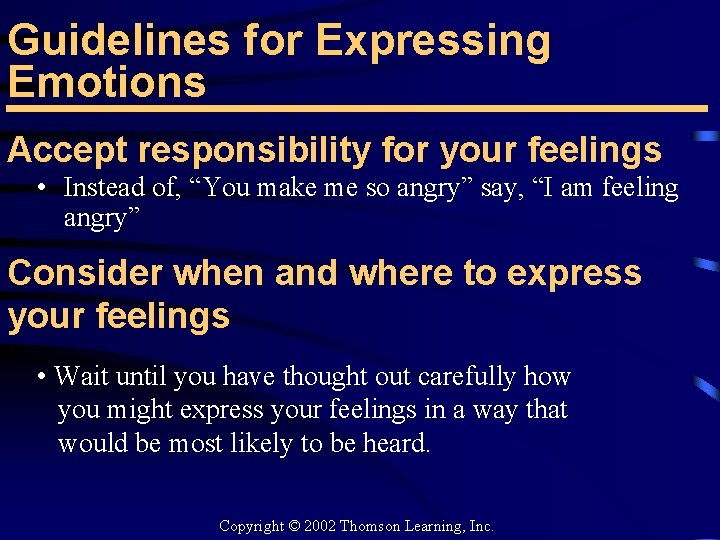 Guidelines for Expressing Emotions

Accept responsibility for your feelings

• Instead of, “You make me so angry” say, “I am feeling angry”

Consider when and where to express your feelings

• Wait until you have thought out carefully how you might express your feelings in a way that would be most likely to be heard.

Copyright © 2002 Thomson Learning, Inc.